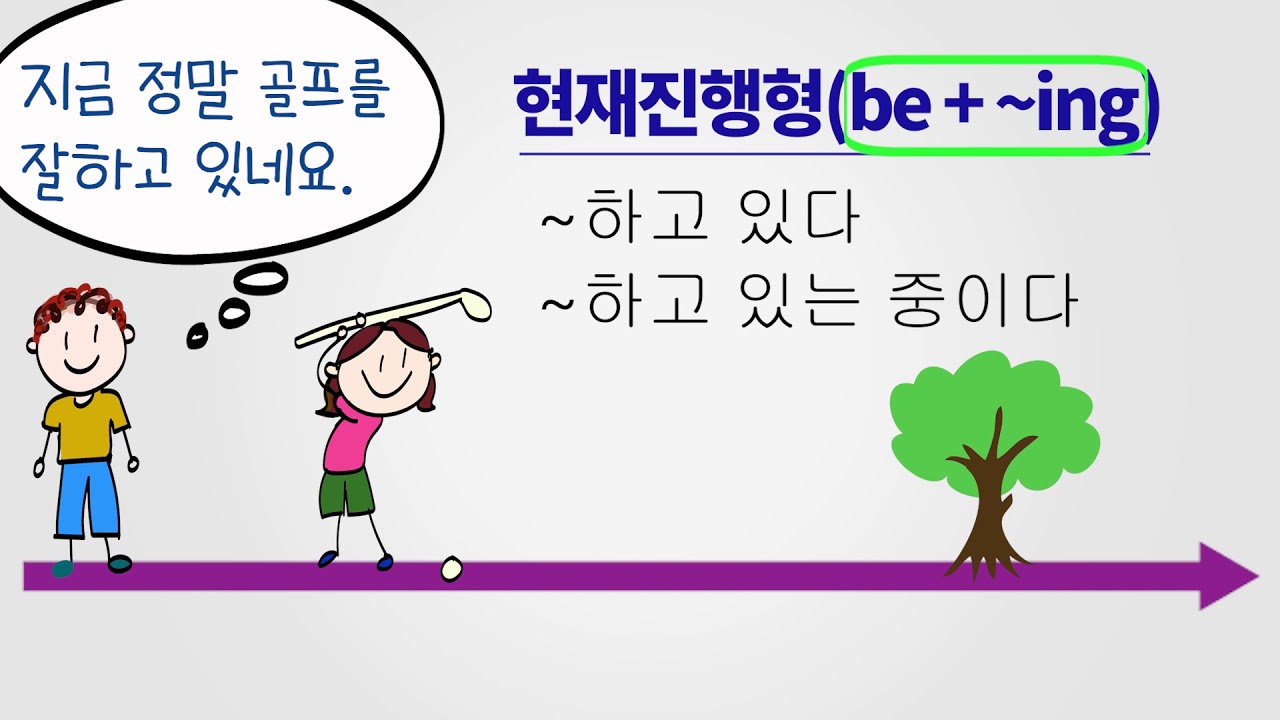 지금 정말 골프를 잘하고 있네요.

현재진행형(be + ~ing)

~하고 있다
~하고 있는 중이다